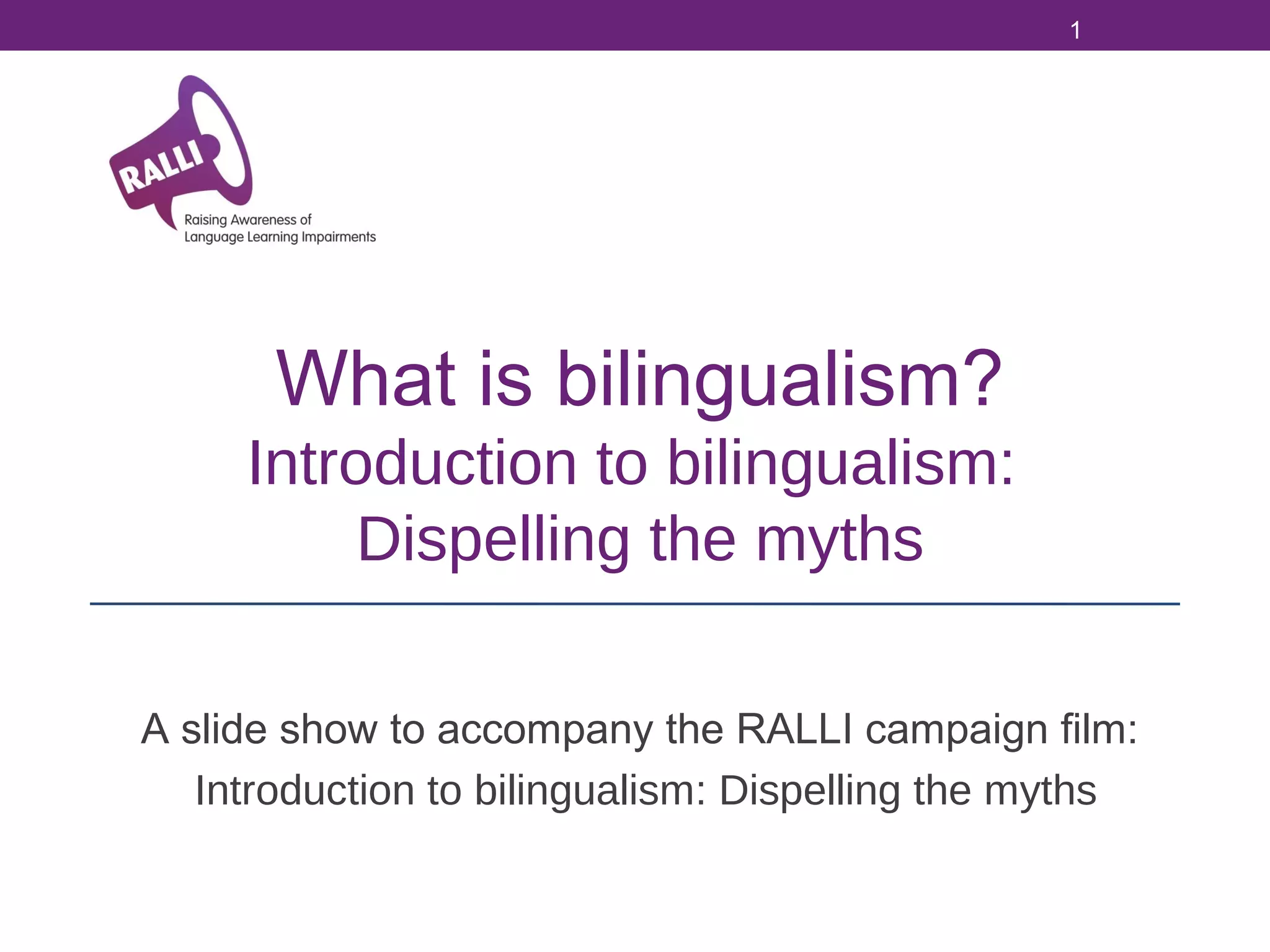 1

RALLI
Raising Awareness of Language Learning Impairments

What is bilingualism?
Introduction to bilingualism: Dispelling the myths

A slide show to accompany the RALLI campaign film: Introduction to bilingualism: Dispelling the myths